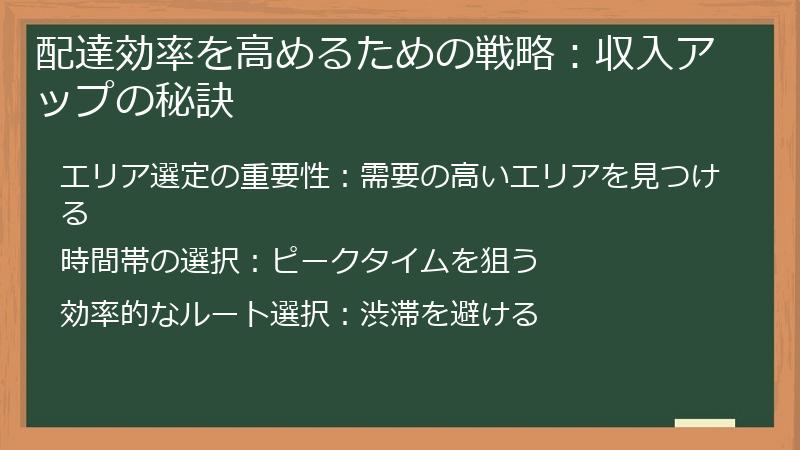 配達効率を高めるための戦略：収入アップの秘訣

エリア選定の重要性：需要の高いエリアを見つける

時間帯の選択：ピークタイムを狙う

効率的なルート選択：渋滞を避ける